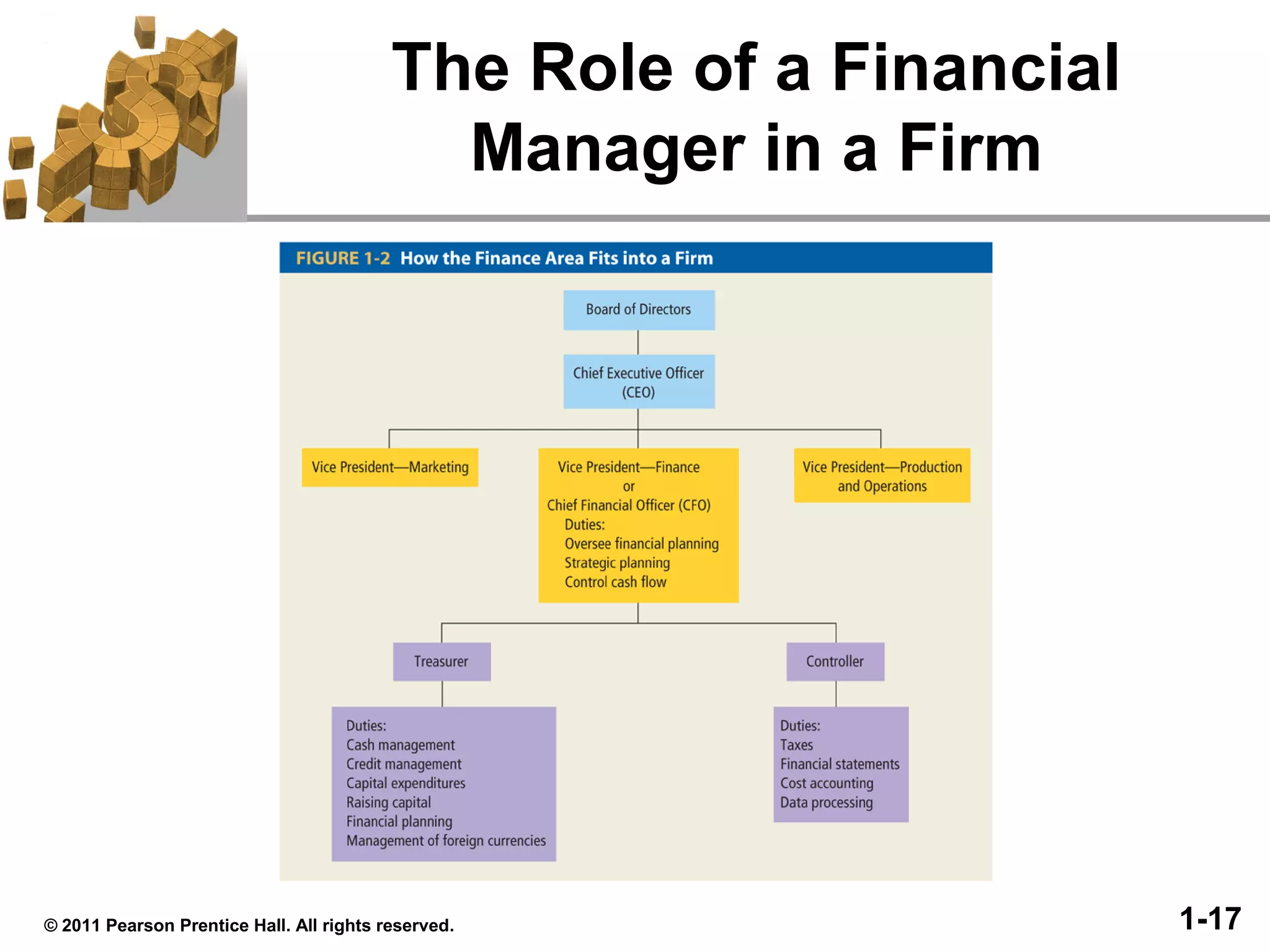 The Role of a Financial Manager in a Firm

FIGURE 1-2 How the Finance Area Fits into a Firm

Board of Directors

Chief Executive Officer (CEO)

Vice President—Marketing

Vice President—Finance or Chief Financial Officer (CFO)
Duties:
Oversee financial planning
Strategic planning
Control cash flow

Vice President—Production and Operations

Treasurer

Duties:
Cash management
Credit management
Capital expenditures
Raising capital
Financial planning
Management of foreign currencies

Controller

Duties:
Taxes
Financial statements
Cost accounting
Data processing

© 2011 Pearson Prentice Hall. All rights reserved.

1-17